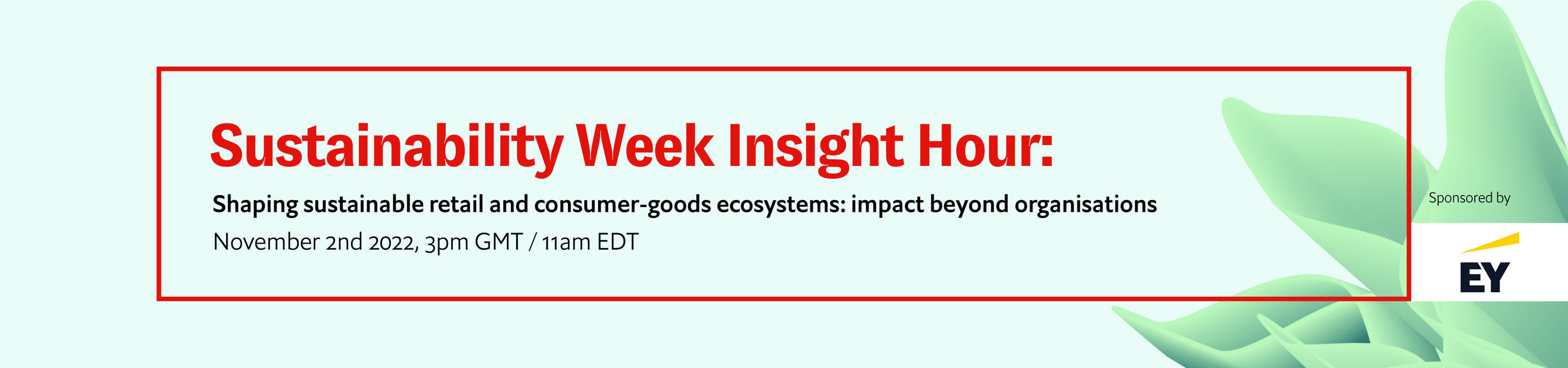 Sustainability Week Insight Hour:

Shaping sustainable retail and consumer-goods ecosystems: impact beyond organisations

November 2nd 2022, 3pm GMT / 11am EDT

Sponsored by

EY